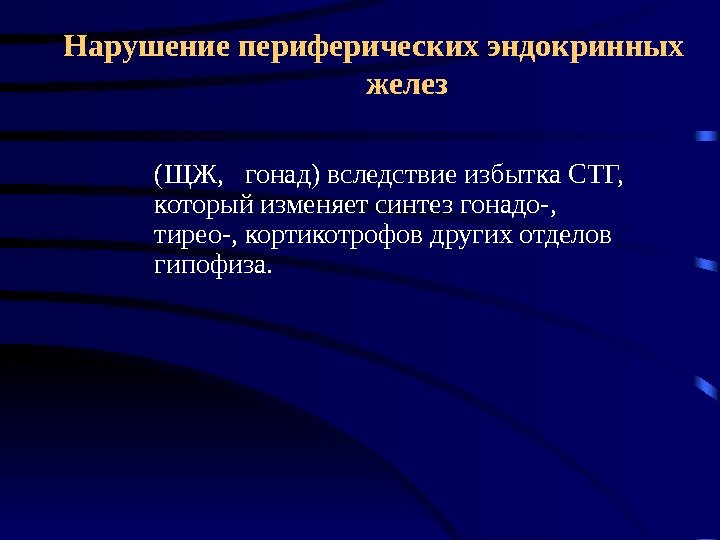 Нарушение периферических эндокринных желез

(ЩЖ, гонад) вследствие избытка СТГ, который изменяет синтез гонадо-, тирео-, кортикотрофов других отделов гипофиза.